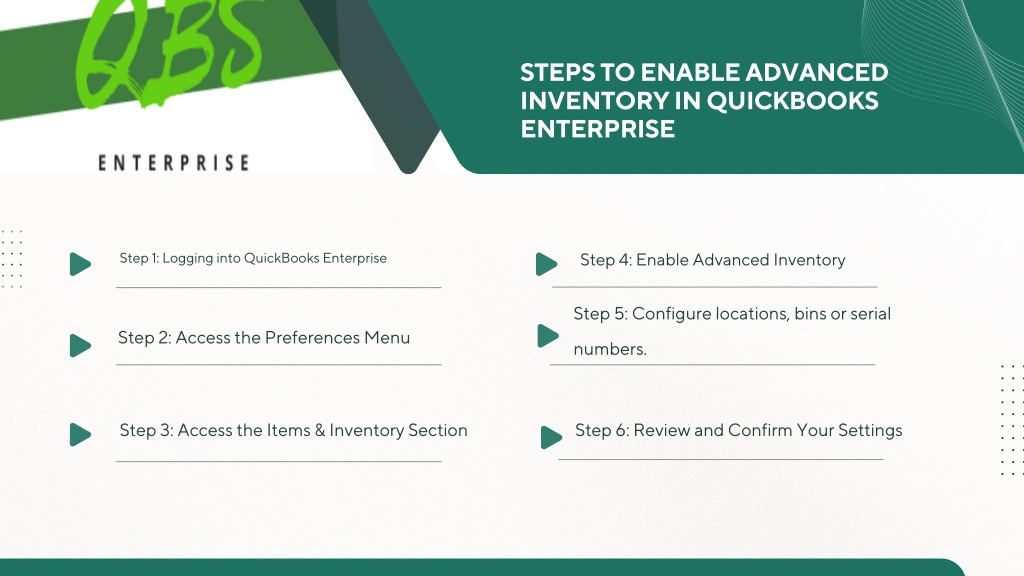 QBS

ENTERPRISE

STEPS TO ENABLE ADVANCED INVENTORY IN QUICKBOOKS ENTERPRISE

Step 1: Logging into QuickBooks Enterprise

Step 2: Access the Preferences Menu

Step 3: Access the Items & Inventory Section

Step 4: Enable Advanced Inventory

Step 5: Configure locations, bins or serial numbers.

Step 6: Review and Confirm Your Settings